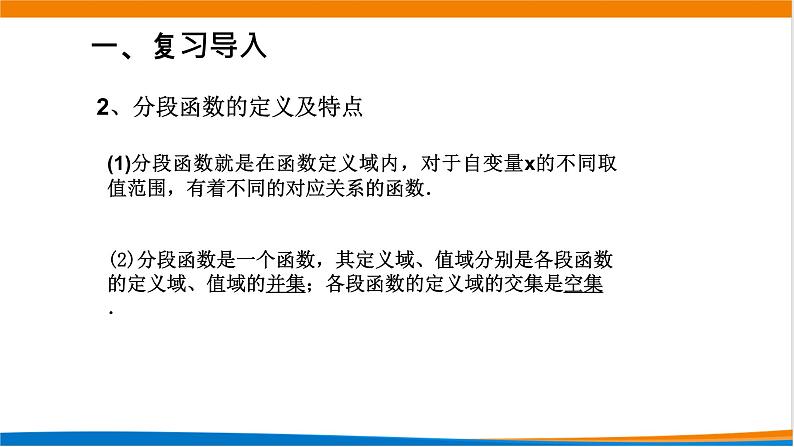 一、复习导入

2、分段函数的定义及特点

(1)分段函数就是在函数定义域内，对于自变量x的不同取值范围，有着不同的对应关系的函数.

(2)分段函数是一个函数，其定义域、值域分别是各段函数的定义域、值域的并集；各段函数的定义域的交集是空集.